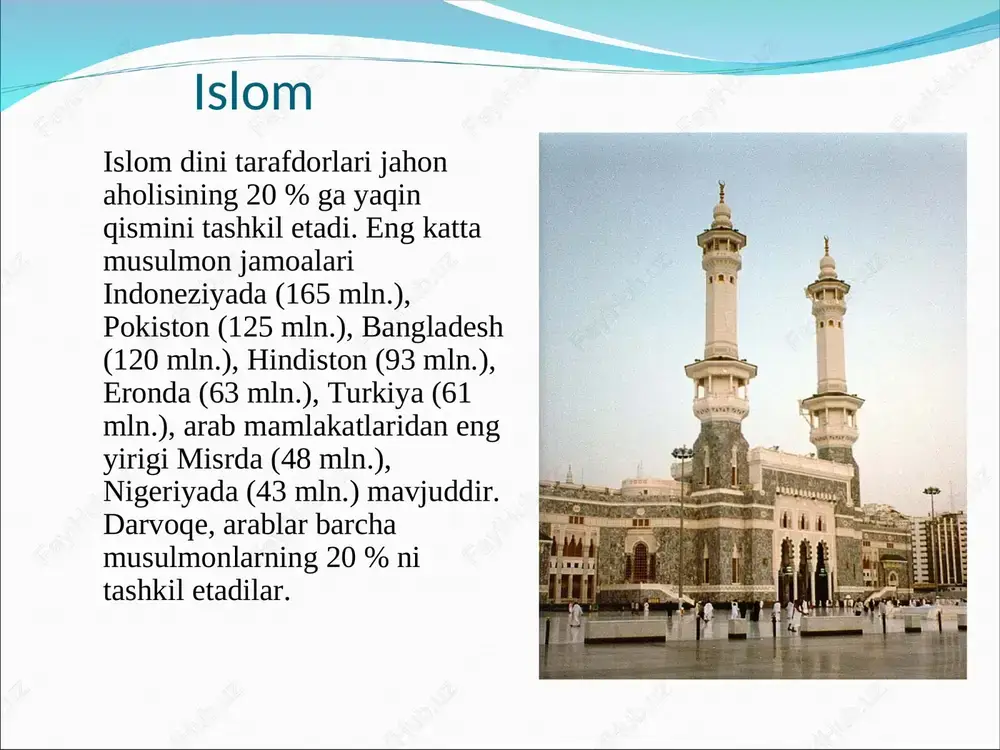 Islom

Islom dini tarafdorlari jahon aholisining 20 % ga yaqin qismini tashkil etadi. Eng katta musulmon jamoalari Indoneziyada (165 mln.), Pokiston (125 mln.), Bangladesh (120 mln.), Hindiston (93 mln.), Eronda (63 mln.), Turkiya (61 mln.), arab mamlakatlaridan eng yirigi Misrda (48 mln.), Nigeriyada (43 mln.) mavjuddir. Darvoqe, arablar barcha musulmonlarning 20 % ni tashkil etadilar.